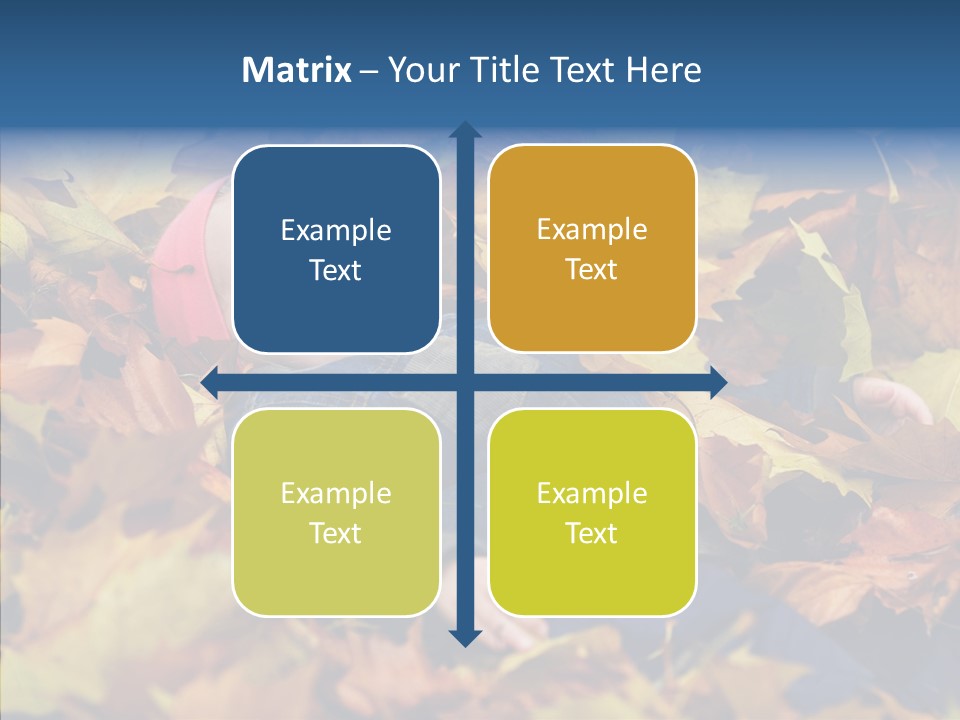 Matrix – Your Title Text Here

Example Text

Example Text

Example Text

Example Text